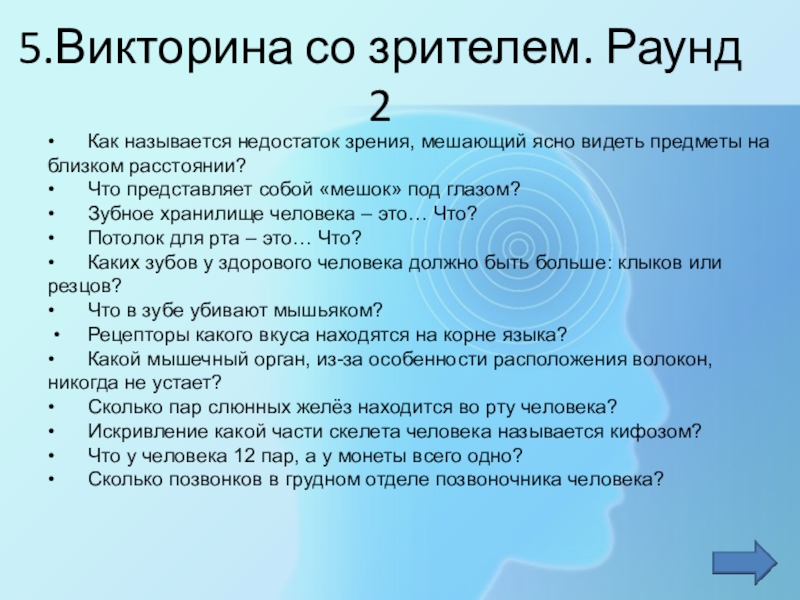 5.Викторина со зрителем. Раунд 2

• Как называется недостаток зрения, мешающий ясно видеть предметы на близком расстоянии?
• Что представляет собой «мешок» под глазом?
• Зубное хранилище человека – это… Что?
• Потолок для рта – это… Что?
• Каких зубов у здорового человека должно быть больше: клыков или резцов?
• Что в зубе убивают мышьяком?
• Рецепторы какого вкуса находятся на корне языка?
• Какой мышечный орган, из-за особенности расположения волокон, никогда не устает?
• Сколько пар слюнных желёз находится во рту человека?
• Искривление какой части скелета человека называется кифозом?
• Что у человека 12 пар, а у монеты всего одно?
• Сколько позвонков в грудном отделе позвоночника человека?